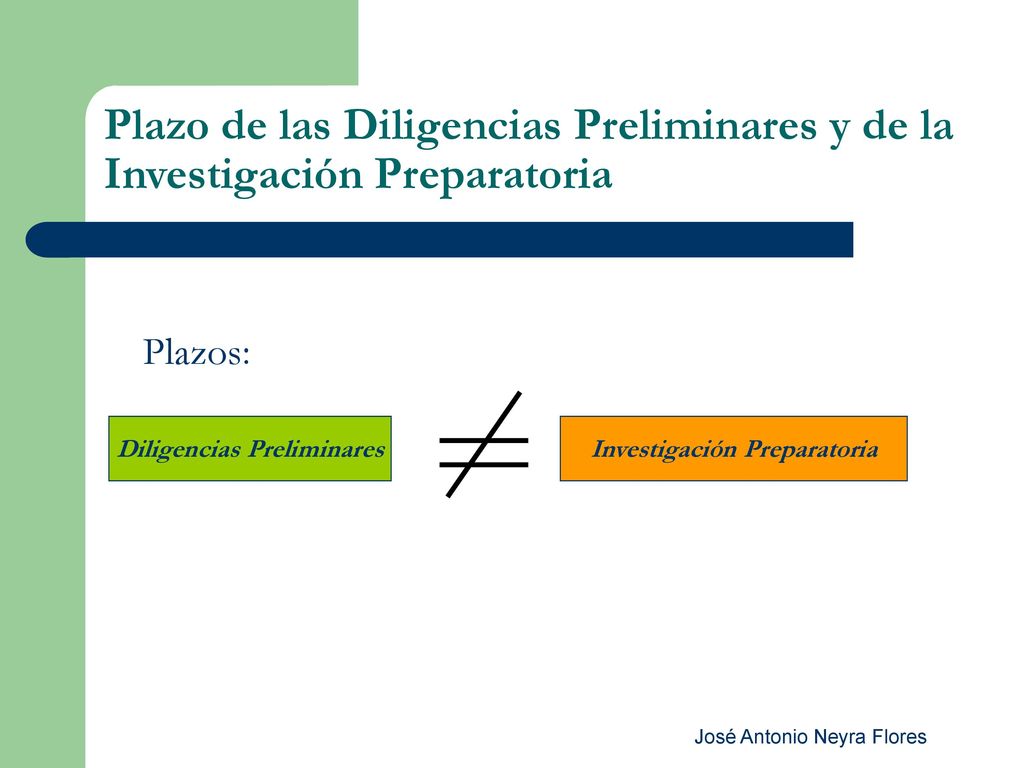 Plazo de las Diligencias Preliminares y de la Investigación Preparatoria

Plazos:

Diligencias Preliminares $\neq$ Investigación Preparatoria

José Antonio Neyra Flores